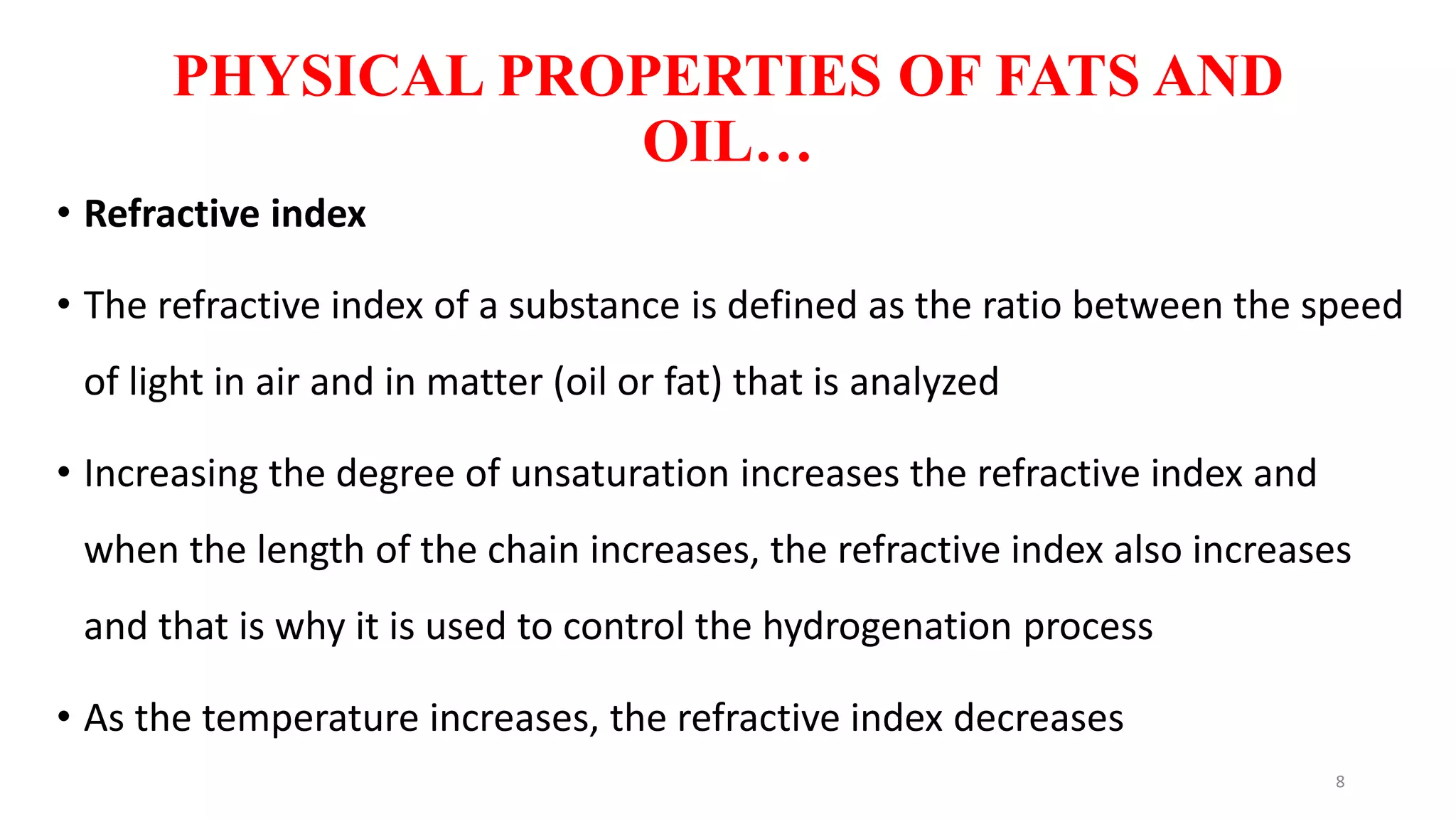 PHYSICAL PROPERTIES OF FATS AND OIL…

• Refractive index

• The refractive index of a substance is defined as the ratio between the speed of light in air and in matter (oil or fat) that is analyzed

• Increasing the degree of unsaturation increases the refractive index and when the length of the chain increases, the refractive index also increases and that is why it is used to control the hydrogenation process

• As the temperature increases, the refractive index decreases

8